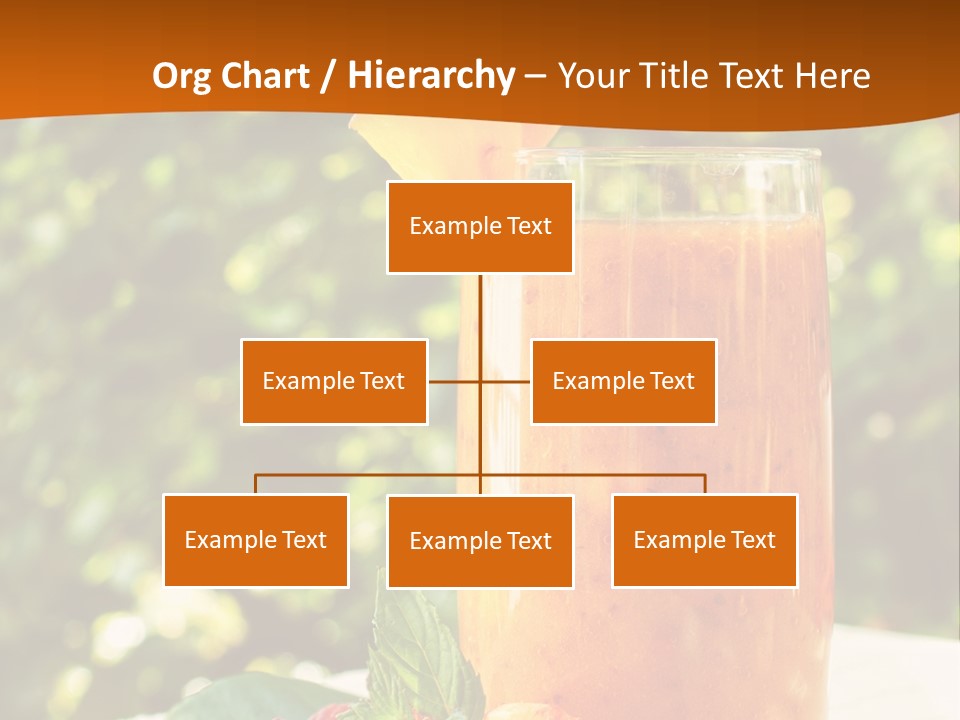 Org Chart / Hierarchy – Your Title Text Here

Example Text

Example Text

Example Text

Example Text

Example Text

Example Text